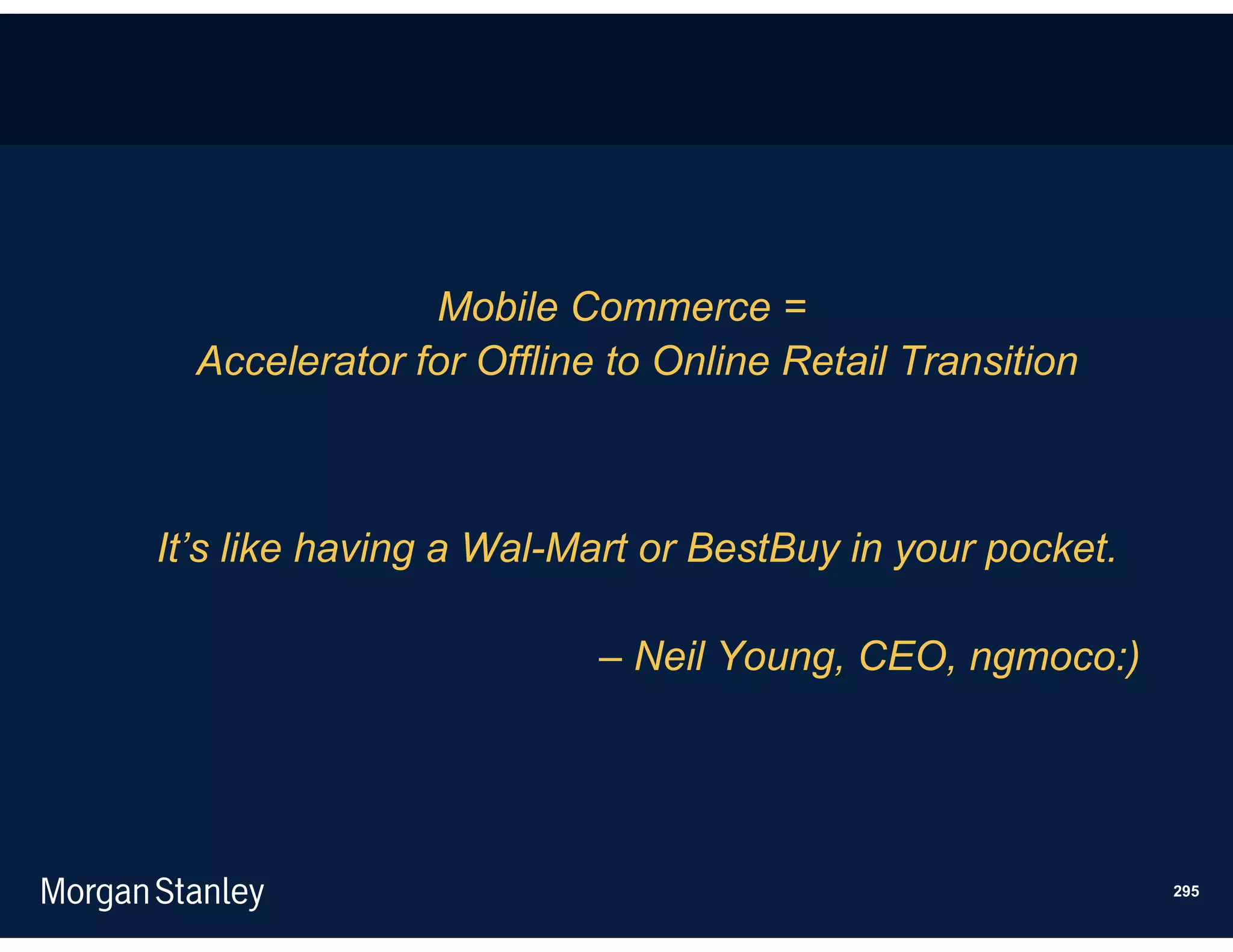 Mobile Commerce =
Accelerator for Offline to Online Retail Transition

It’s like having a Wal-Mart or BestBuy in your pocket.

– Neil Young, CEO, ngmoco:)

Morgan Stanley

295